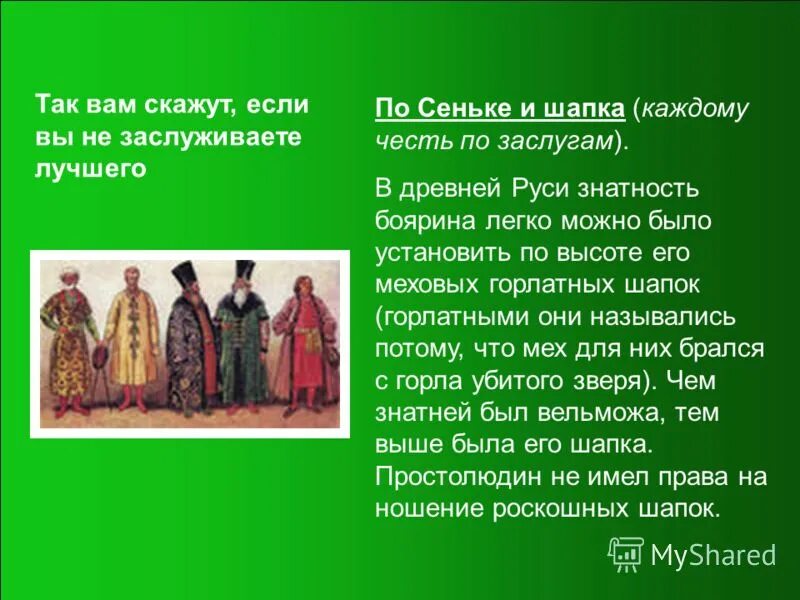 Так вам скажут, если вы не заслуживаете лучшего

По Сеньке и шапка (каждому честь по заслугам).

В древней Руси знатность боярина легко можно было установить по высоте его меховых горлатных шапок (горлатными они назывались потому, что мех для них брался с горла убитого зверя). Чем знатней был вельможа, тем выше была его шапка. Простолюдин не имел права на ношение роскошных шапок.

MyShared